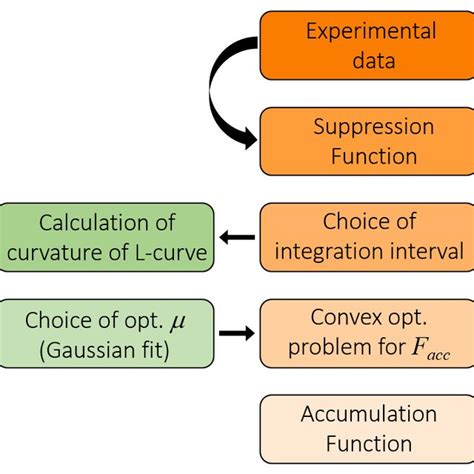 Experimental data

Suppression Function

Calculation of curvature of L-curve

Choice of integration interval

Choice of opt. $\mu$ (Gaussian fit)

Convex opt. problem for $F_{acc}$

Accumulation Function